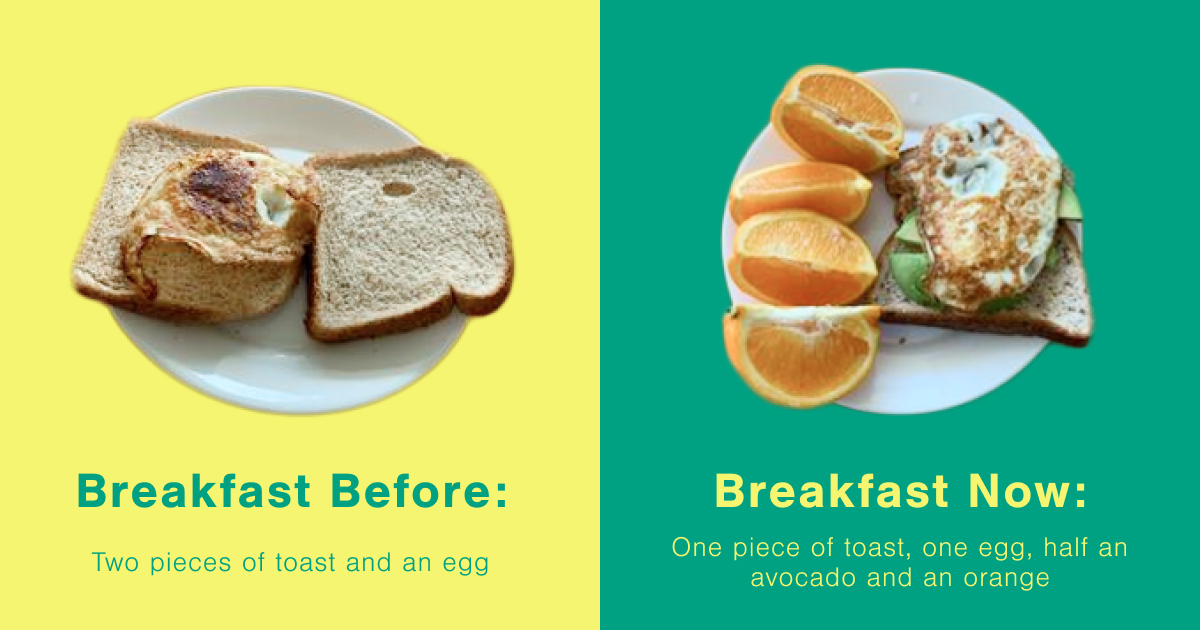 Breakfast Before:

Two pieces of toast and an egg

Breakfast Now:

One piece of toast, one egg, half an avocado and an orange